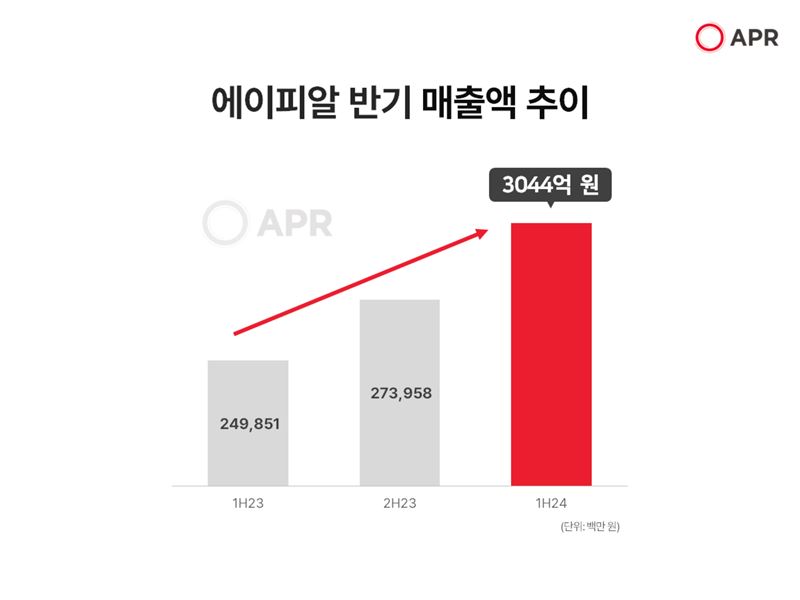 APR

에이피알 반기 매출액 추이

APR

3044억 원

249,851

273,958

1H23

2H23

1H24

(단위: 백만 원)